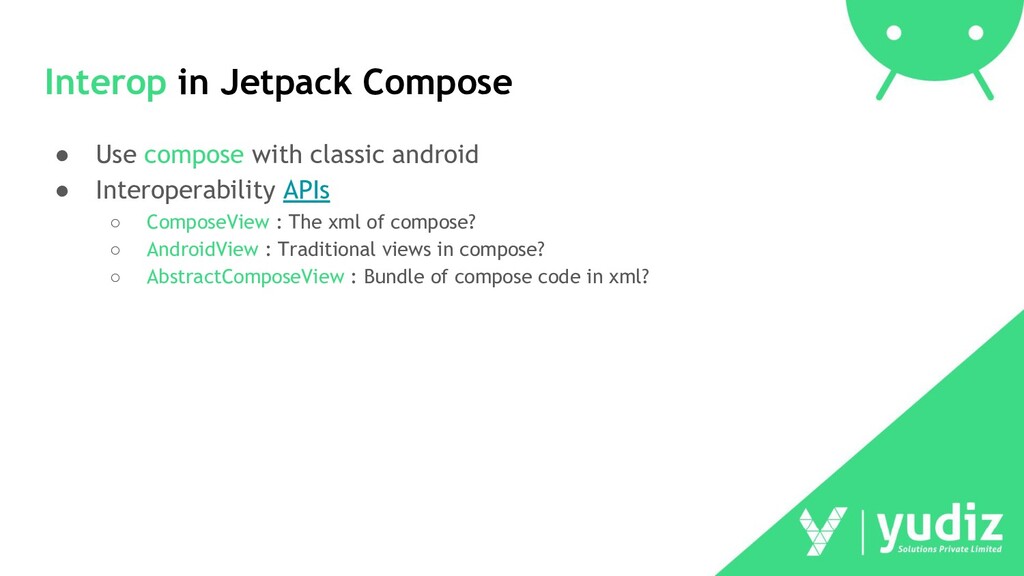 Interop in Jetpack Compose

● Use compose with classic android
● Interoperability APIs
○ ComposeView : The xml of compose?
○ AndroidView : Traditional views in compose?
○ AbstractComposeView : Bundle of compose code in xml?

yudiz
Solutions Private Limited